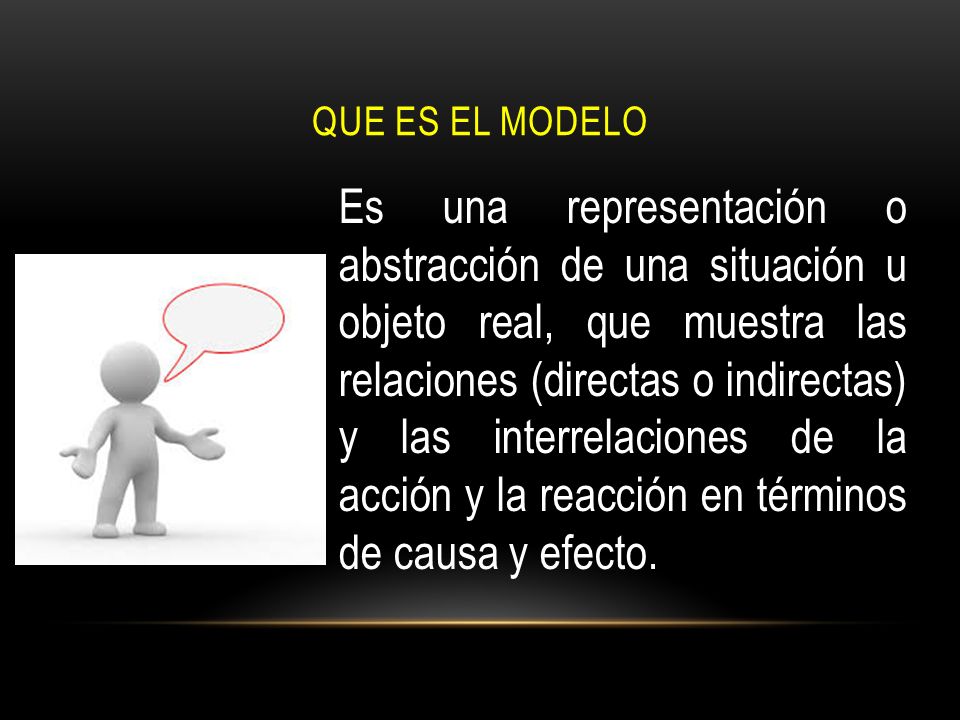 QUE ES EL MODELO

Es una representación o abstracción de una situación u objeto real, que muestra las relaciones (directas o indirectas) y las interrelaciones de la acción y la reacción en términos de causa y efecto.